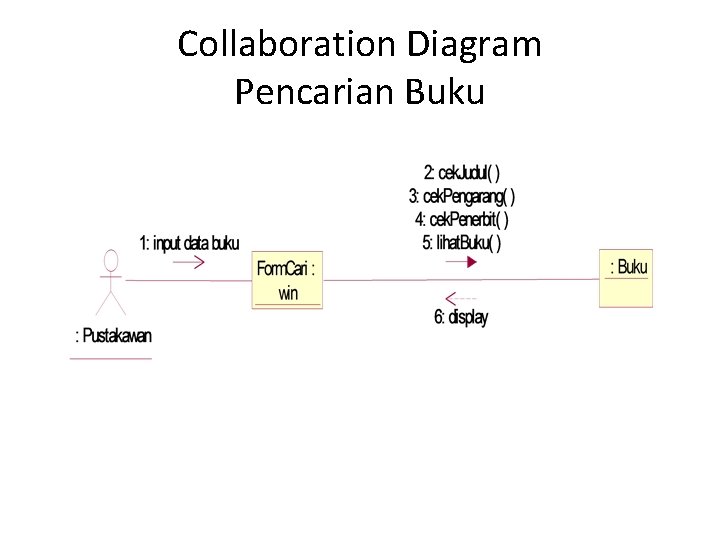 Collaboration Diagram
Pencarian Buku

1: input data buku

: Pustakawan

FormCari : win

2: cekJudul( )
3: cekPengarang( )
4: cekPenerbit( )
5: lihatBuku( )

6: display

: Buku